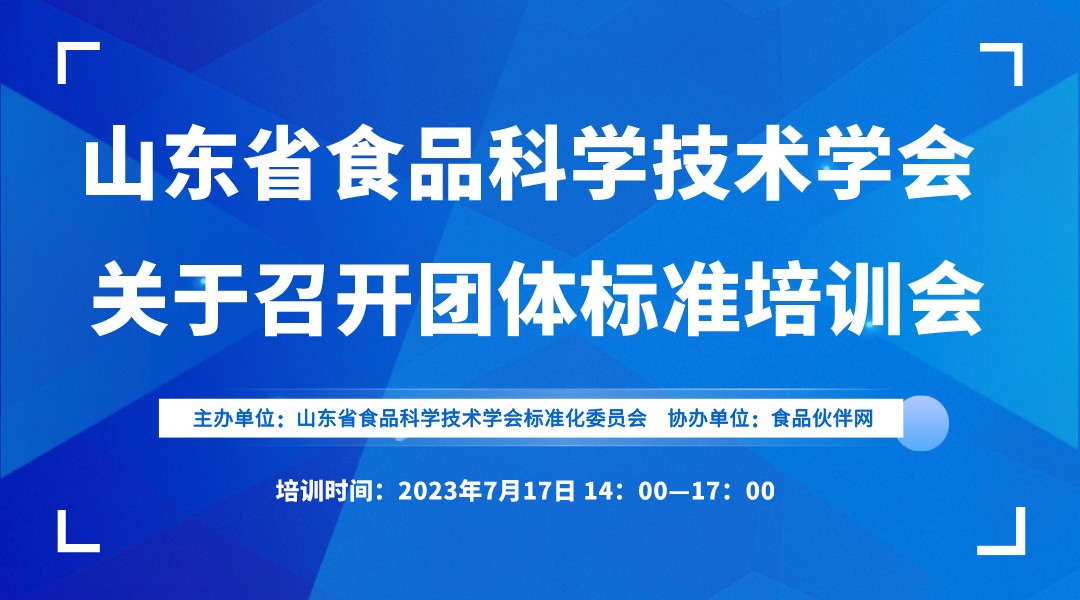 山东省食品科学技术学会
关于召开团体标准培训会

主办单位：山东省食品科学技术学会标准化委员会　协办单位：食品伙伴网

培训时间：2023年7月17日 14：00—17：00